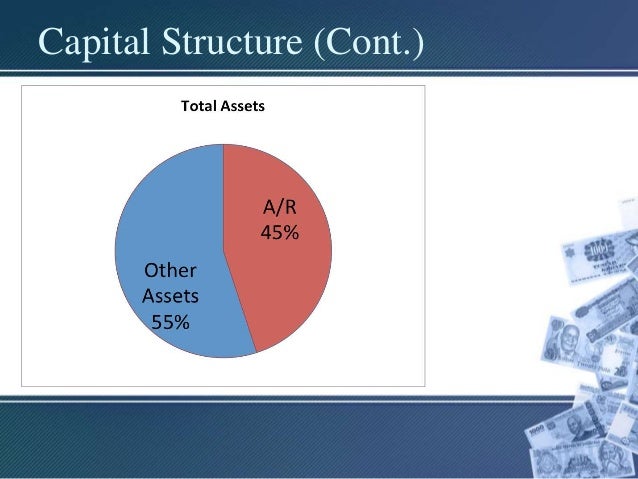 Capital Structure (Cont.)

Total Assets

A/R
45%

Other
Assets
55%